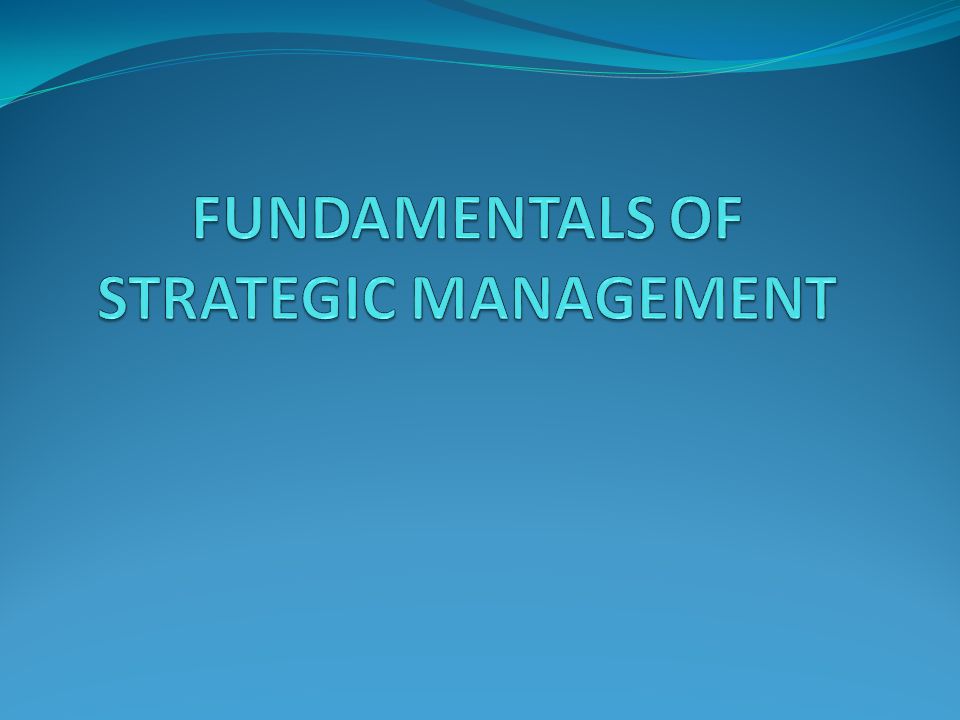 FUNDAMENTALS OF STRATEGIC MANAGEMENT